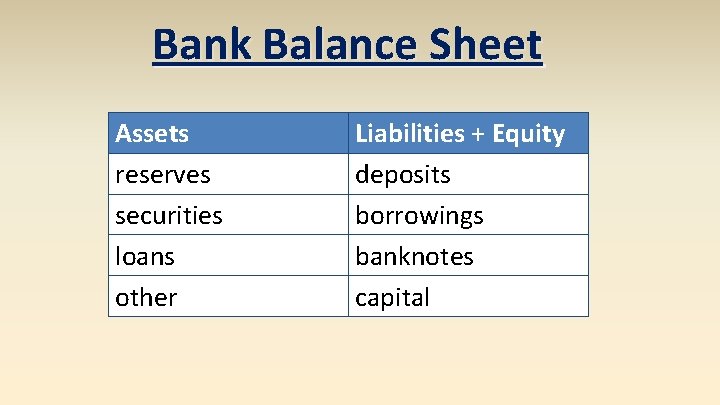 Bank Balance Sheet

| Assets | Liabilities + Equity |
|---|---|
| reserves | deposits |
| securities | borrowings |
| loans | banknotes |
| other | capital |